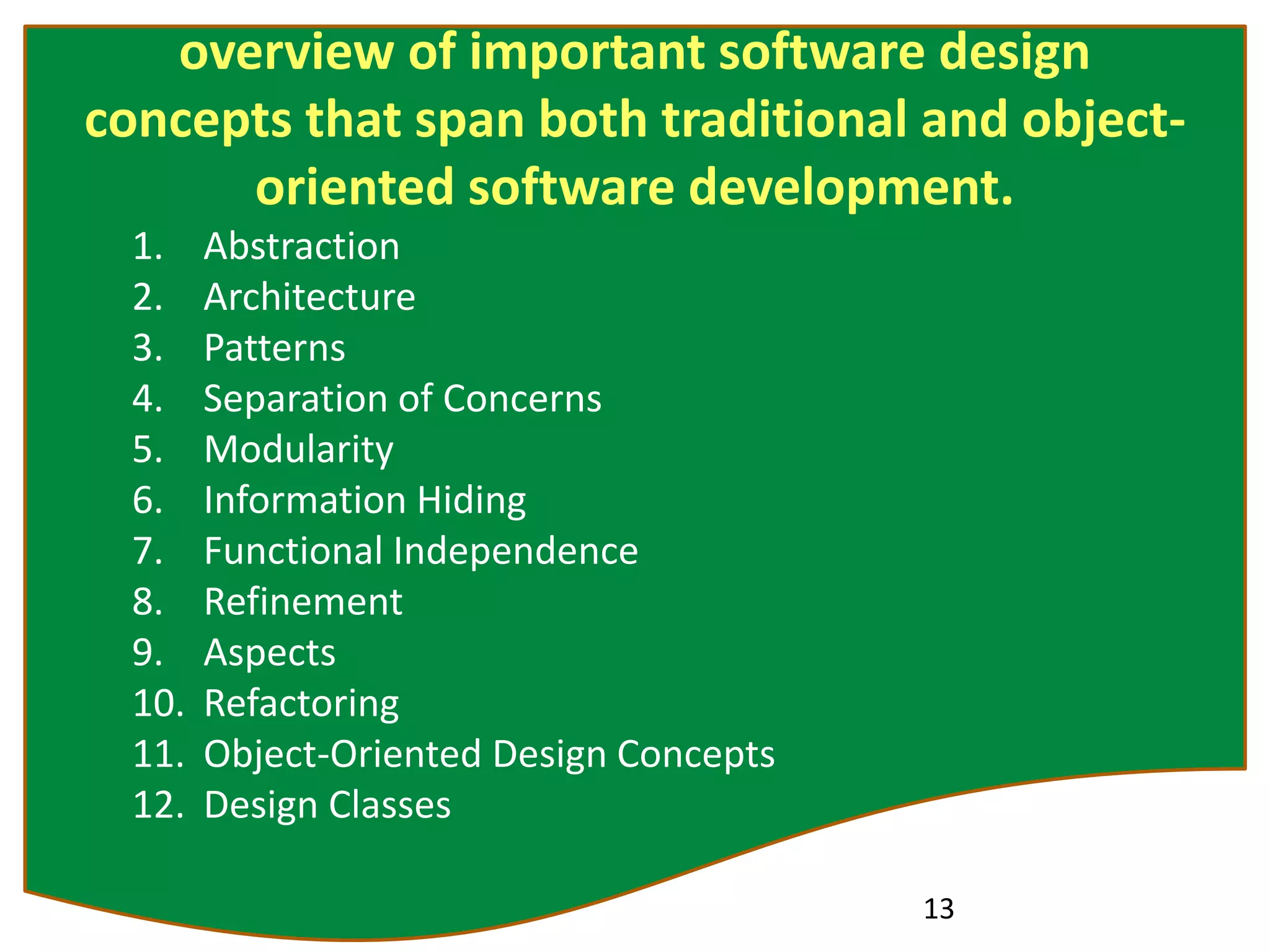 overview of important software design concepts that span both traditional and object-oriented software development.

1. Abstraction
2. Architecture
3. Patterns
4. Separation of Concerns
5. Modularity
6. Information Hiding
7. Functional Independence
8. Refinement
9. Aspects
10. Refactoring
11. Object-Oriented Design Concepts
12. Design Classes

13